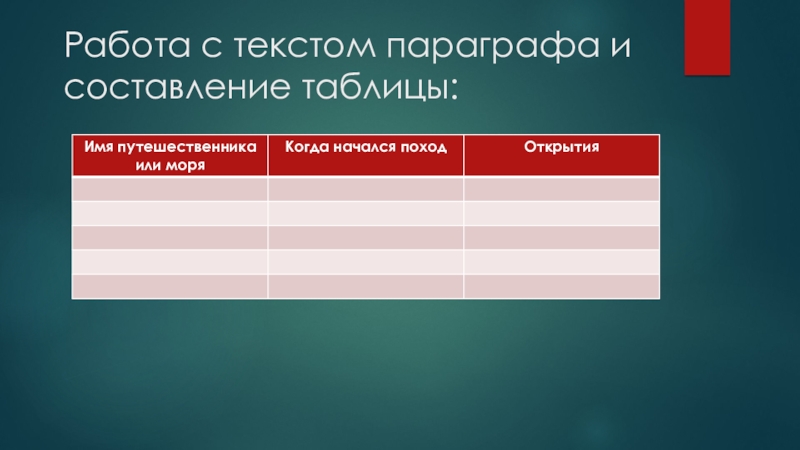 Работа с текстом параграфа и составление таблицы:

| Имя путешественника или моря | Когда начался поход | Открытия |
|---|---|---|
| | | |
| | | |
| | | |
| | | |
| | | |